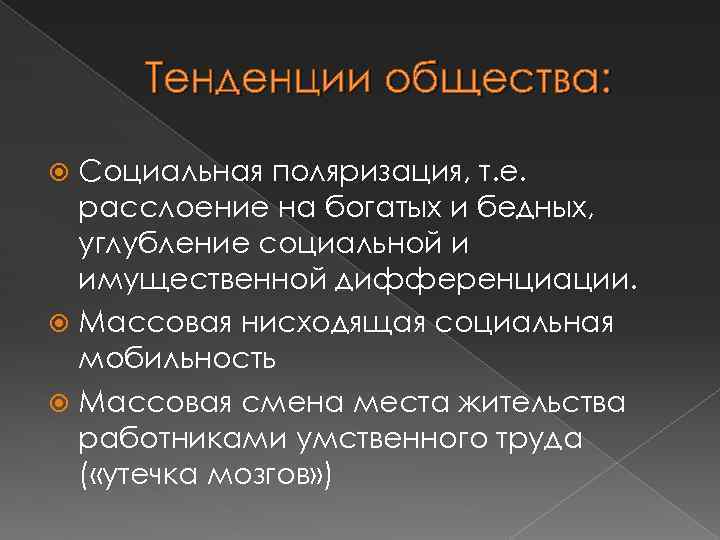 Тенденции общества:

Социальная поляризация, т.е. расслоение на богатых и бедных, углубление социальной и имущественной дифференциации.

Массовая нисходящая социальная мобильность

Массовая смена места жительства работниками умственного труда («утечка мозгов»)